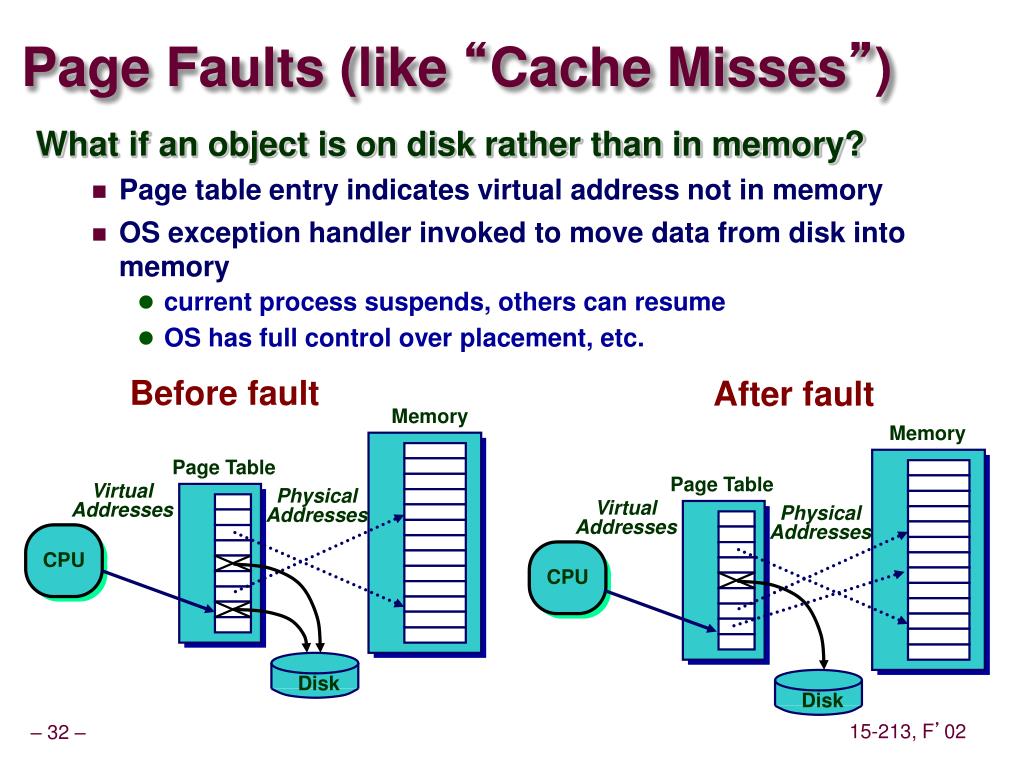 Page Faults (like “Cache Misses”)

What if an object is on disk rather than in memory?

Page table entry indicates virtual address not in memory

OS exception handler invoked to move data from disk into memory

current process suspends, others can resume

OS has full control over placement, etc.

Before fault

Memory

Page Table

Virtual Addresses

Physical Addresses

CPU

Disk

After fault

Memory

Page Table

Virtual Addresses

Physical Addresses

CPU

Disk

– 32 –

15-213, F’ 02